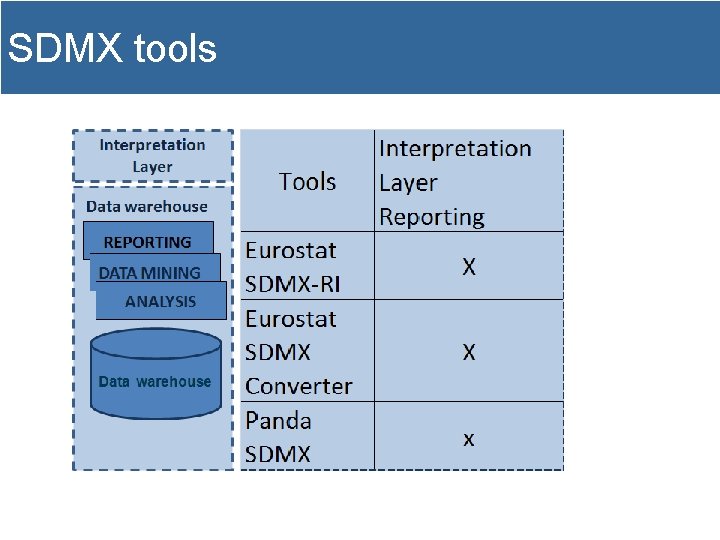 SDMX tools

Interpretation Layer

Data warehouse

REPORTING

DATA MINING

ANALYSIS

Data warehouse

| Tools | Interpretation Layer Reporting |
|---|---|
| Eurostat SDMX-RI | X |
| Eurostat SDMX Converter | X |
| Panda SDMX | x |